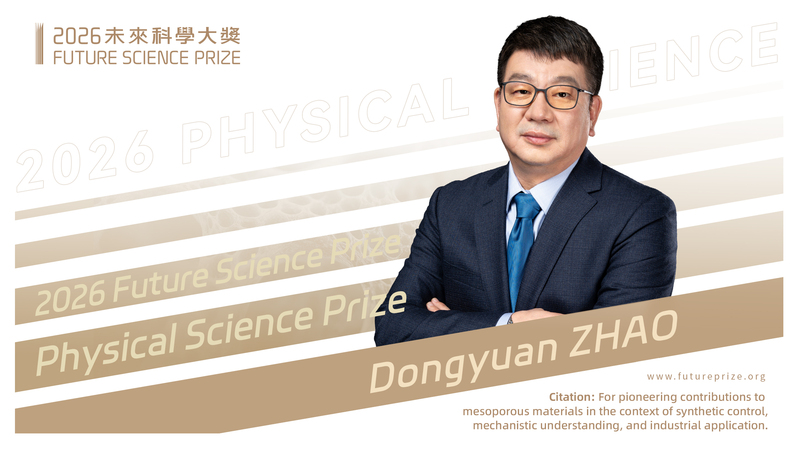 2026未來科學大獎
FUTURE SCIENCE PRIZE

2026 PHYSICAL SCIENCE

2026 Future Science Prize
Physical Science Prize
Dongyuan ZHAO

www.futureprize.org

Citation: For pioneering contributions to mesoporous materials in the context of synthetic control, mechanistic understanding, and industrial application.